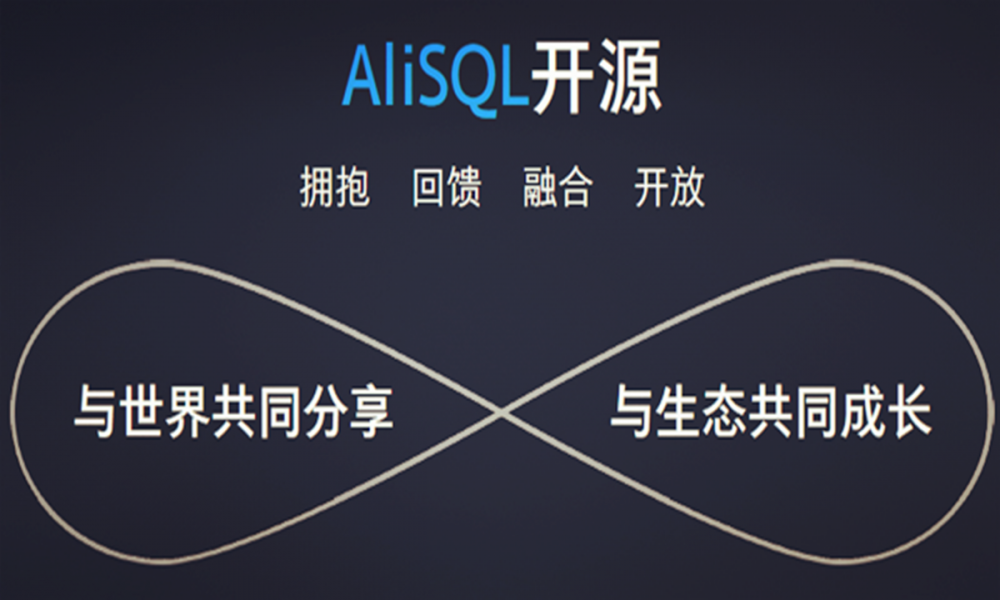 AliSQL开源

拥抱　回馈　融合　开放

与世界共同分享

与生态共同成长